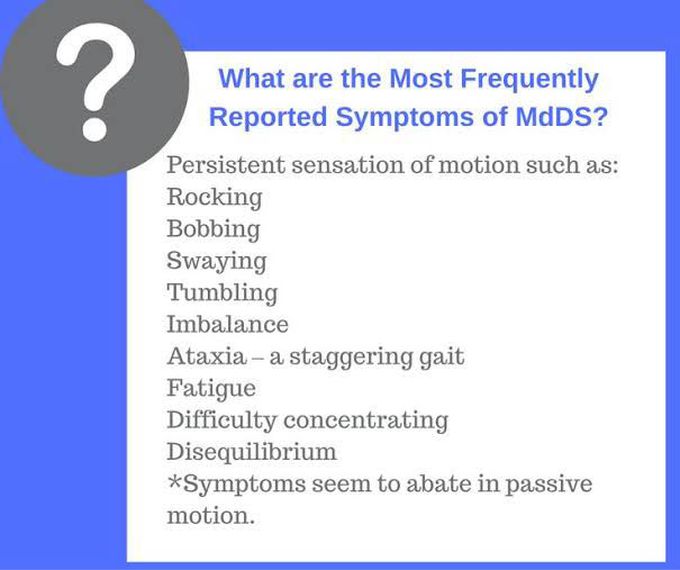 ?

What are the Most Frequently Reported Symptoms of MdDS?

Persistent sensation of motion such as:
Rocking
Bobbing
Swaying
Tumbling
Imbalance
Ataxia – a staggering gait
Fatigue
Difficulty concentrating
Disequilibrium
*Symptoms seem to abate in passive motion.